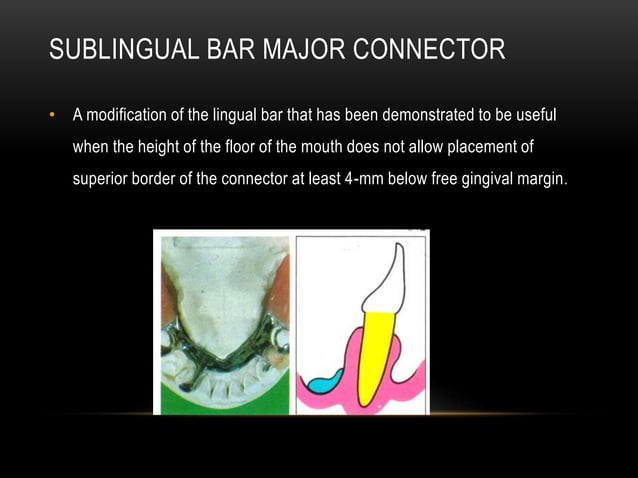 SUBLINGUAL BAR MAJOR CONNECTOR

• A modification of the lingual bar that has been demonstrated to be useful when the height of the floor of the mouth does not allow placement of superior border of the connector at least 4-mm below free gingival margin.